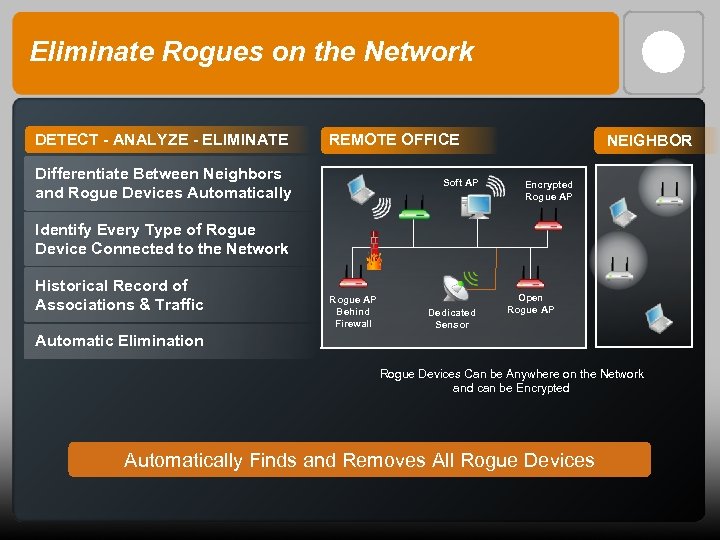 Eliminate Rogues on the Network

DETECT - ANALYZE - ELIMINATE

Differentiate Between Neighbors and Rogue Devices Automatically

Identify Every Type of Rogue Device Connected to the Network

Historical Record of Associations & Traffic

Automatic Elimination

REMOTE OFFICE

Soft AP

Encrypted Rogue AP

Rogue AP Behind Firewall

Dedicated Sensor

Open Rogue AP

NEIGHBOR

Rogue Devices Can be Anywhere on the Network and can be Encrypted

Automatically Finds and Removes All Rogue Devices